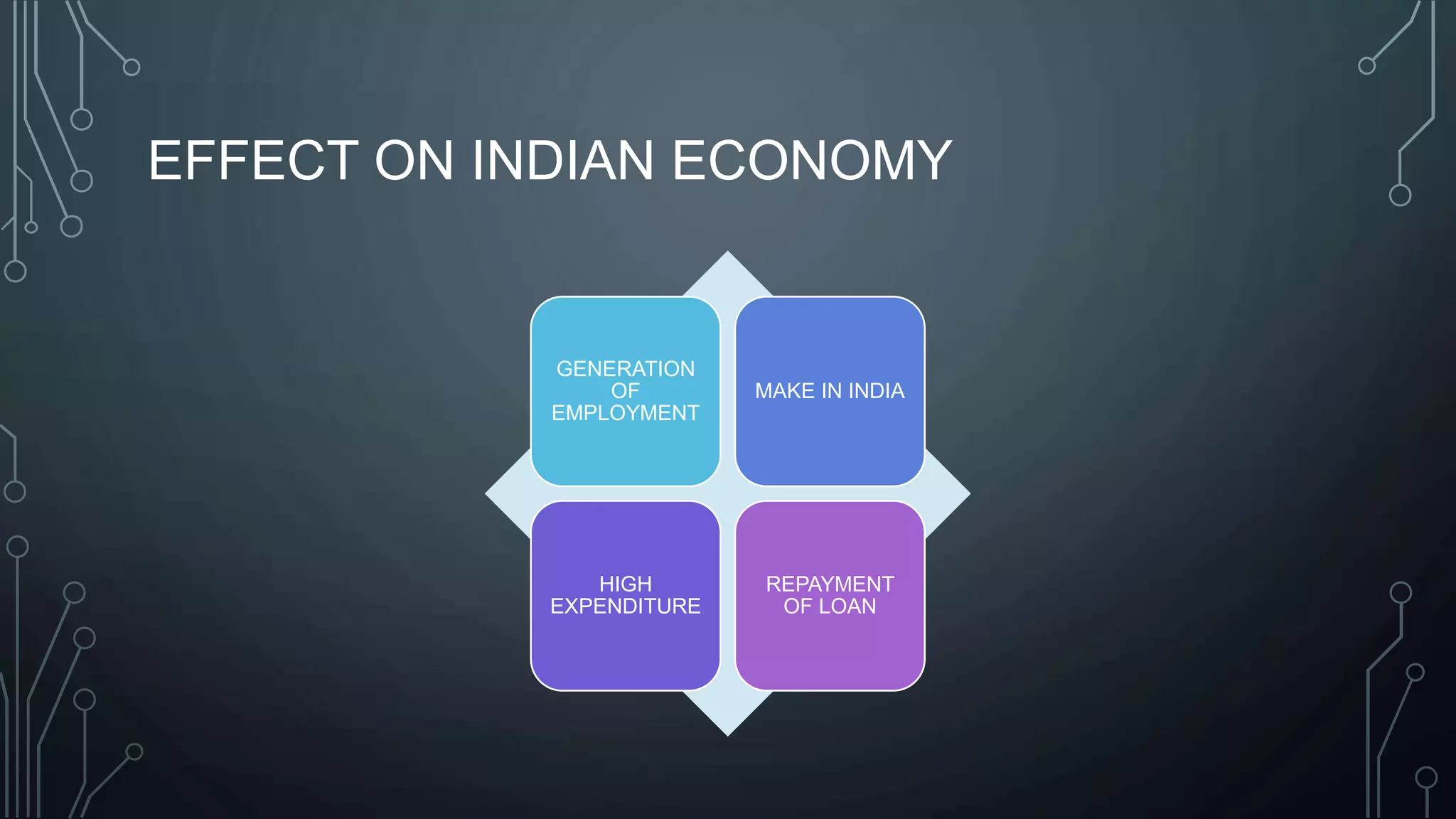 EFFECT ON INDIAN ECONOMY

GENERATION OF EMPLOYMENT

MAKE IN INDIA

HIGH EXPENDITURE

REPAYMENT OF LOAN